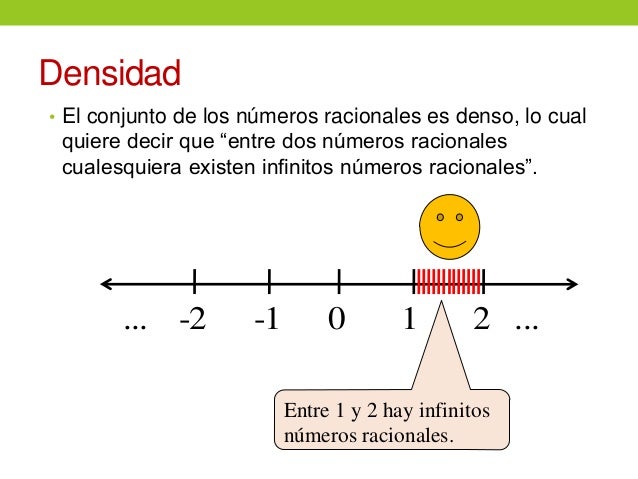 Densidad

• El conjunto de los números racionales es denso, lo cual quiere decir que “entre dos números racionales cualesquiera existen infinitos números racionales”.

... -2 -1 0 1 2 ...

Entre 1 y 2 hay infinitos números racionales.